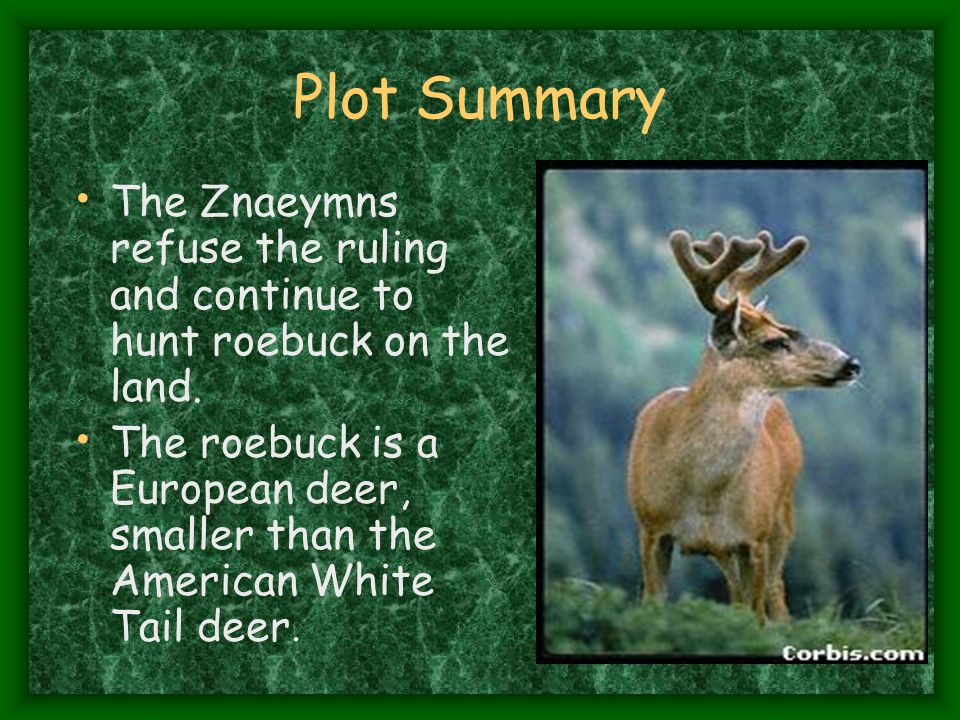 Plot Summary

• The Znaeymns refuse the ruling and continue to hunt roebuck on the land.
• The roebuck is a European deer, smaller than the American White Tail deer.

Corbis.com